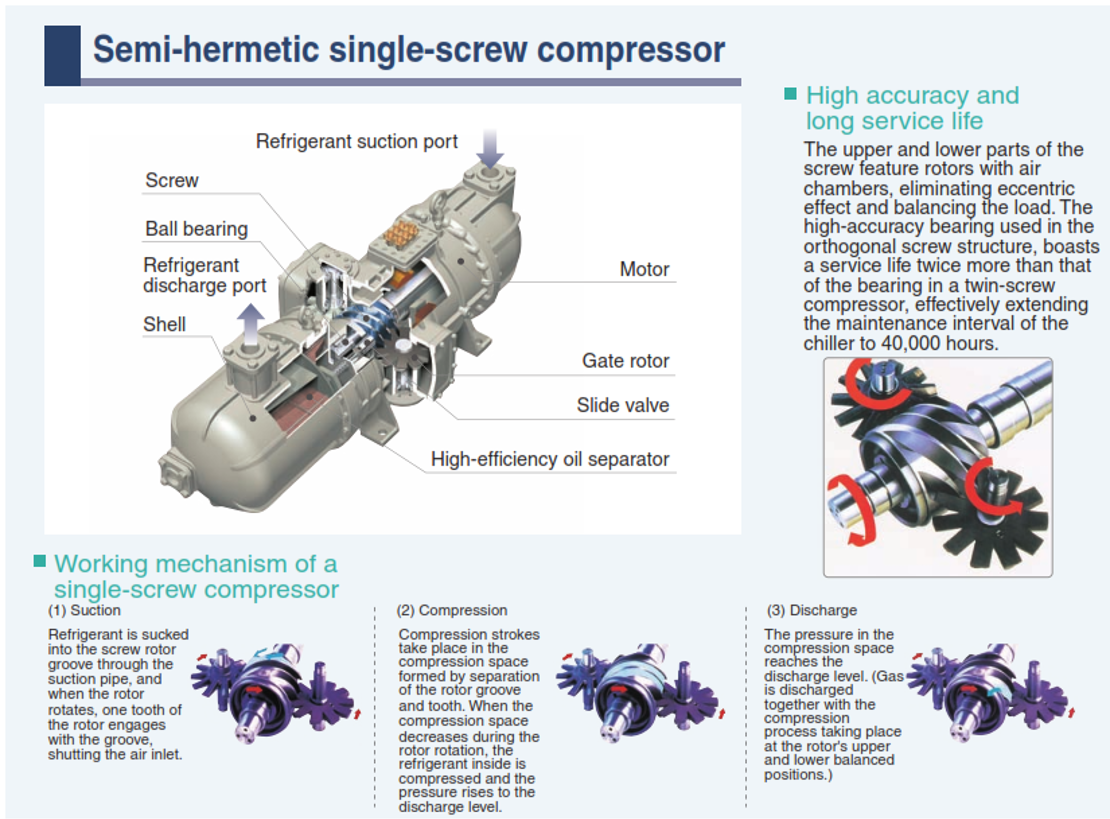 Semi-hermetic single-screw compressor

Refrigerant suction port

Screw

Ball bearing

Refrigerant discharge port

Shell

Motor

Gate rotor

Slide valve

High-efficiency oil separator

High accuracy and long service life

The upper and lower parts of the screw feature rotors with air chambers, eliminating eccentric effect and balancing the load. The high-accuracy bearing used in the orthogonal screw structure, boasts a service life twice more than that of the bearing in a twin-screw compressor, effectively extending the maintenance interval of the chiller to 40,000 hours.

Working mechanism of a single-screw compressor

(1) Suction

Refrigerant is sucked into the screw rotor groove through the suction pipe, and when the rotor rotates, one tooth of the rotor engages with the groove, shutting the air inlet.

(2) Compression

Compression strokes take place in the compression space formed by separation of the rotor groove and tooth. When the compression space decreases during the rotor rotation, the refrigerant inside is compressed and the pressure rises to the discharge level.

(3) Discharge

The pressure in the compression space reaches the discharge level. (Gas is discharged together with the compression process taking place at the rotor's upper and lower balanced positions.)